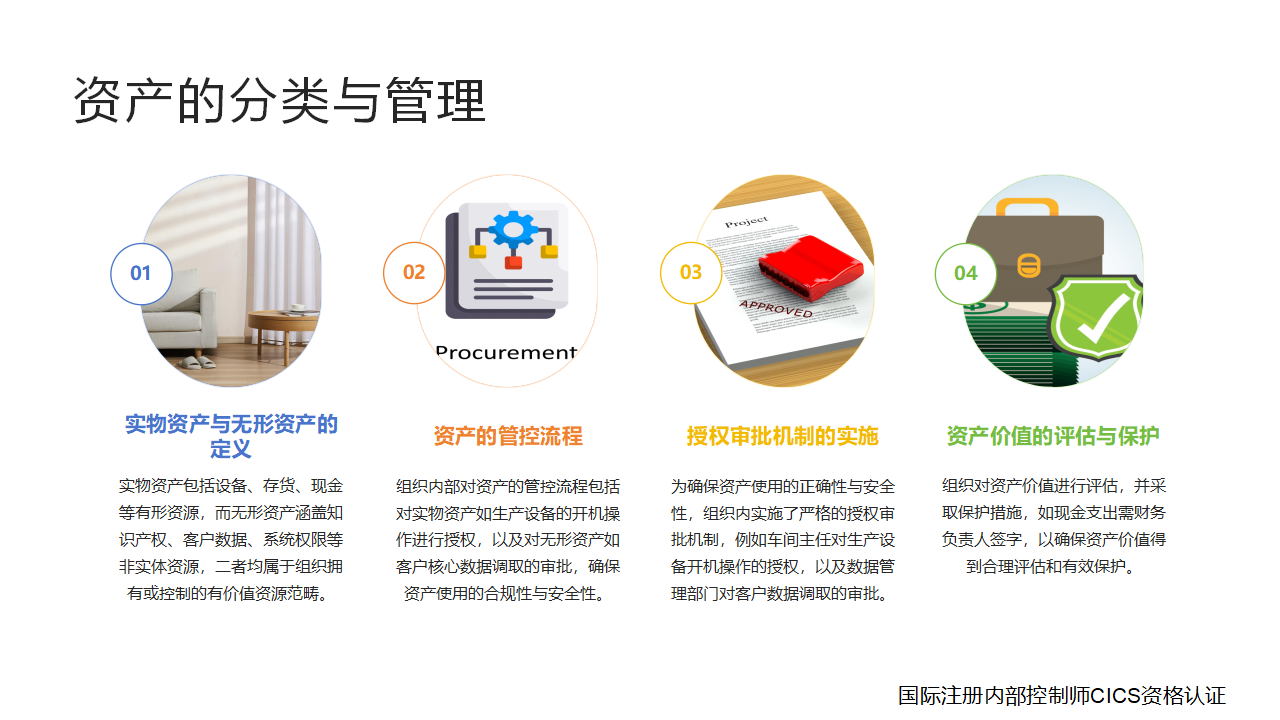 资产的分类与管理

01

实物资产与无形资产的定义

实物资产包括设备、存货、现金等有形资源，而无形资产涵盖知识产权、客户数据、系统权限等非实体资源，二者均属于组织拥有或控制的有价值资源范畴。

02

Procurement

资产的管控流程

组织内部对资产的管控流程包括对实物资产如生产设备的开机操作进行授权，以及对无形资产如客户核心数据调取的审批，确保资产使用的合规性与安全性。

03

Project

APPROVED

授权审批机制的实施

为确保资产使用的正确性与安全性，组织内实施了严格的授权审批机制，例如车间主任对生产设备开机操作的授权，以及数据管理部门对客户数据调取的审批。

04

资产价值的评估与保护

组织对资产价值进行评估，并采取保护措施，如现金支出需财务负责人签字，以确保资产价值得到合理评估和有效保护。

国际注册内部控制师CICS资格认证